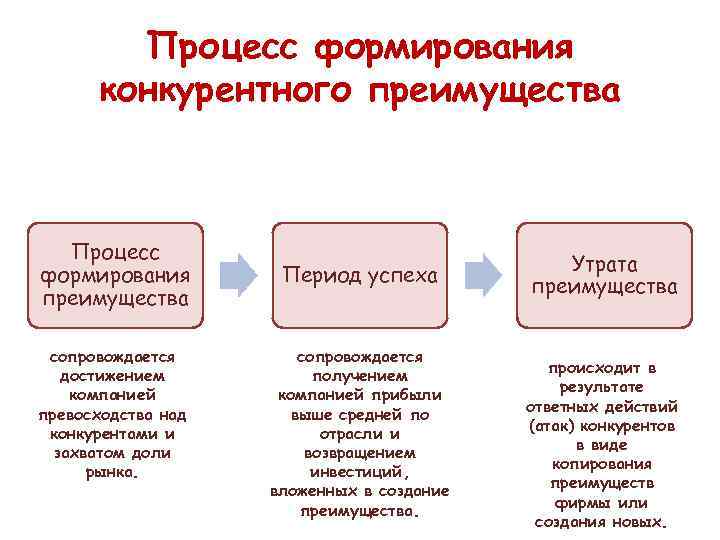 Процесс формирования конкурентного преимущества

Процесс формирования преимущества

Период успеха

Утрата преимущества

сопровождается достижением компанией превосходства над конкурентами и захватом доли рынка.

сопровождается получением компанией прибыли выше средней по отрасли и возвращением инвестиций, вложенных в создание преимущества.

происходит в результате ответных действий (атак) конкурентов в виде копирования преимуществ фирмы или создания новых.